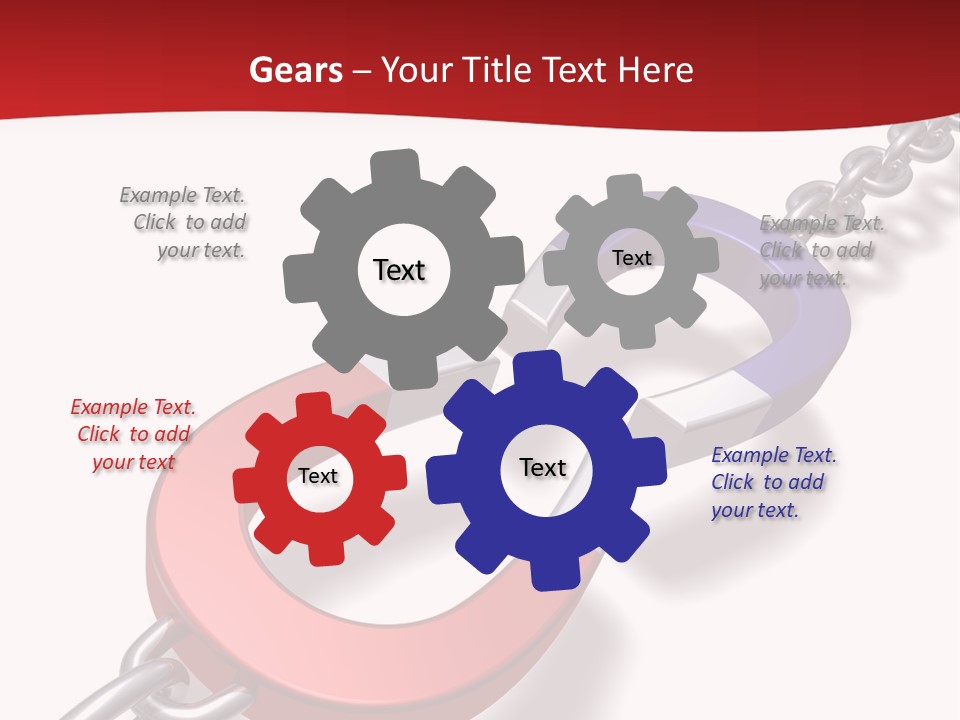 Gears – Your Title Text Here

Example Text. Click to add your text.

Text

Text

Example Text. Click to add your text.

Example Text. Click to add your text

Text

Text

Example Text. Click to add your text.